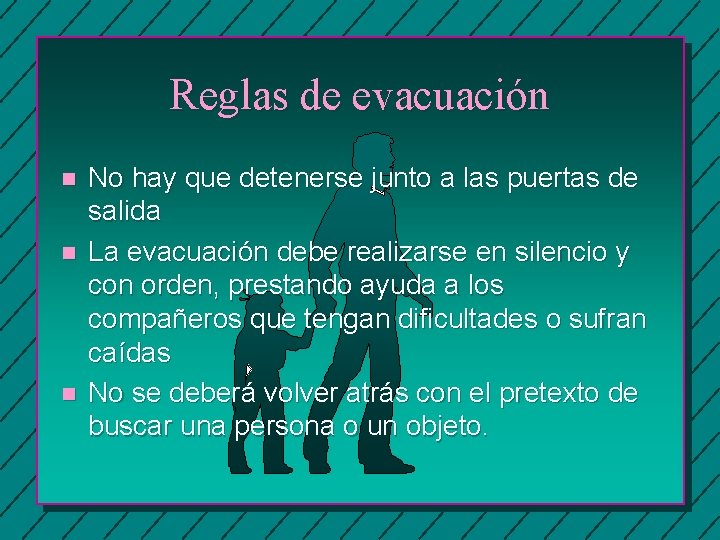 Reglas de evacuación

- No hay que detenerse junto a las puertas de salida
- La evacuación debe realizarse en silencio y con orden, prestando ayuda a los compañeros que tengan dificultades o sufran caídas
- No se deberá volver atrás con el pretexto de buscar una persona o un objeto.